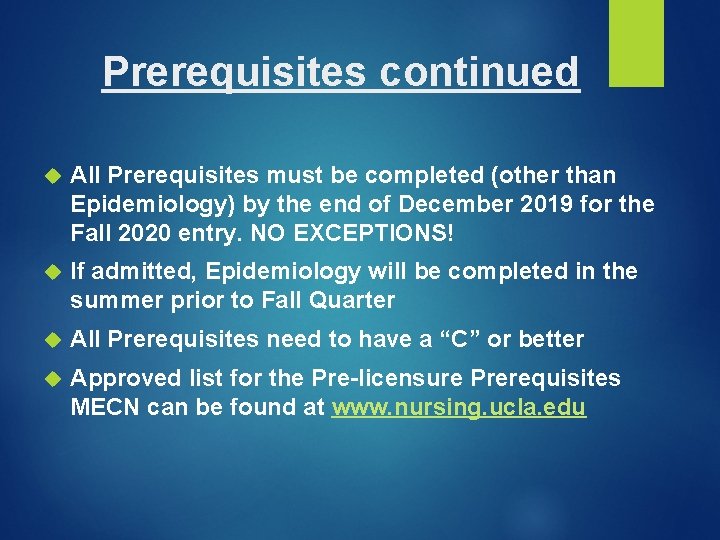 Prerequisites continued

All Prerequisites must be completed (other than Epidemiology) by the end of December 2019 for the Fall 2020 entry. NO EXCEPTIONS!

If admitted, Epidemiology will be completed in the summer prior to Fall Quarter

All Prerequisites need to have a “C” or better

Approved list for the Pre-licensure Prerequisites MECN can be found at www.nursing.ucla.edu